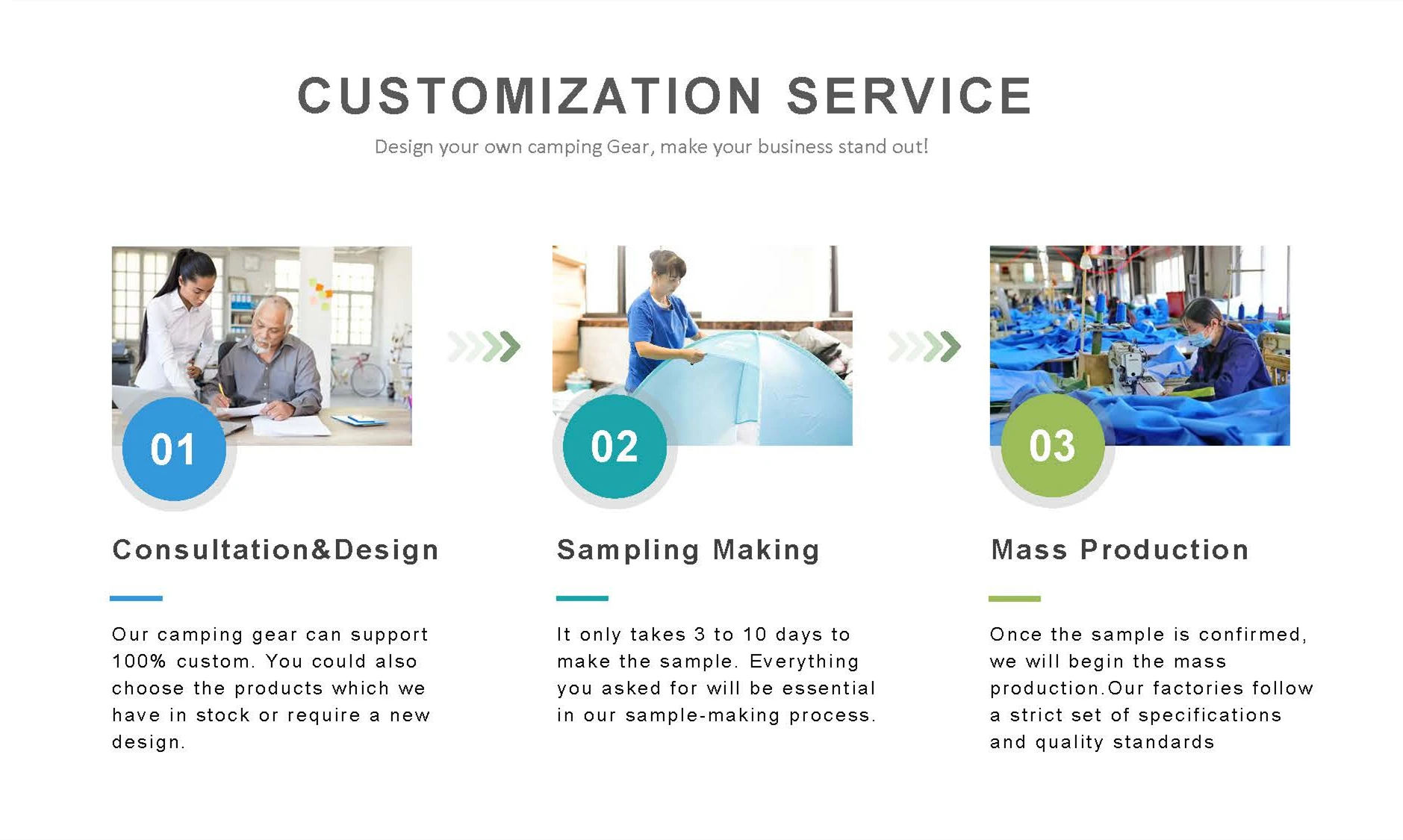 CUSTOMIZATION SERVICE

Design your own camping Gear, make your business stand out!

01

Consultation&Design

Our camping gear can support 100% custom. You could also choose the products which we have in stock or require a new design.

02

Sampling Making

It only takes 3 to 10 days to make the sample. Everything you asked for will be essential in our sample-making process.

03

Mass Production

Once the sample is confirmed, we will begin the mass production.Our factories follow a strict set of specifications and quality standards